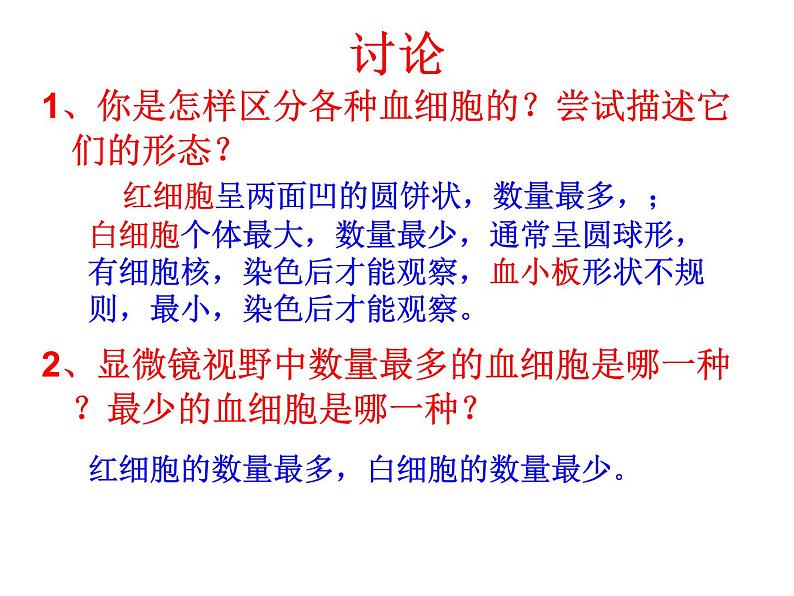 讨论

1、你是怎样区分各种血细胞的？尝试描述它们的形态？

红细胞呈两面凹的圆饼状，数量最多，；白细胞个体最大，数量最少，通常呈圆球形，有细胞核，染色后才能观察，血小板形状不规则，最小，染色后才能观察。

2、显微镜视野中数量最多的血细胞是哪一种？最少的血细胞是哪一种？

红细胞的数量最多，白细胞的数量最少。